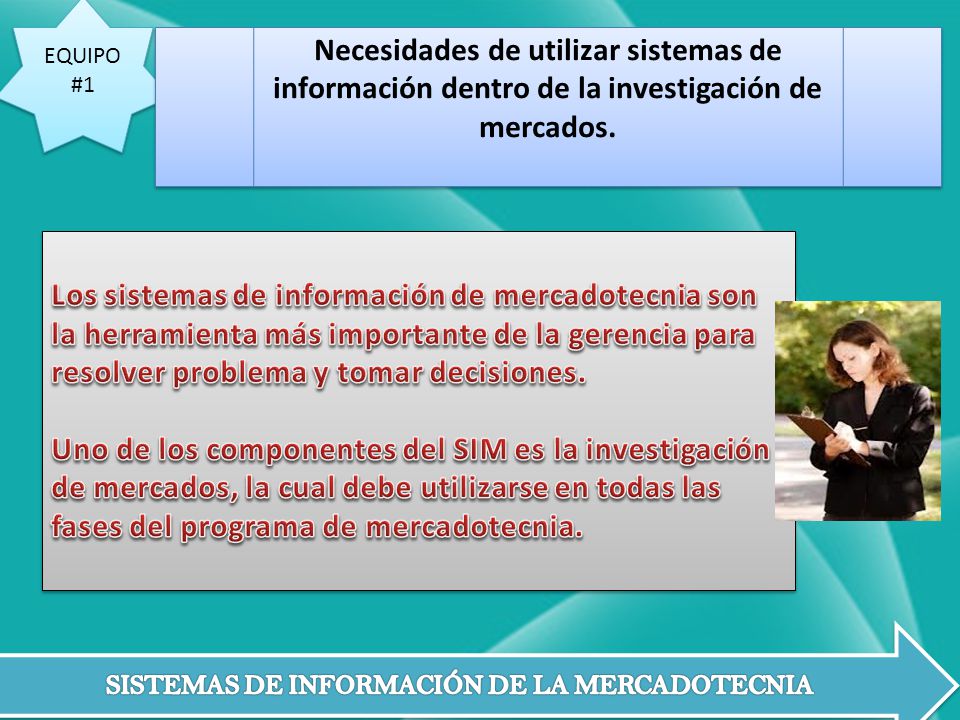 EQUIPO #1

Necesidades de utilizar sistemas de información dentro de la investigación de mercados.

Los sistemas de información de mercadotecnia son la herramienta más importante de la gerencia para resolver problema y tomar decisiones.

Uno de los componentes del SIM es la investigación de mercados, la cual debe utilizarse en todas las fases del programa de mercadotecnia.

SISTEMAS DE INFORMACIÓN DE LA MERCADOTECNIA